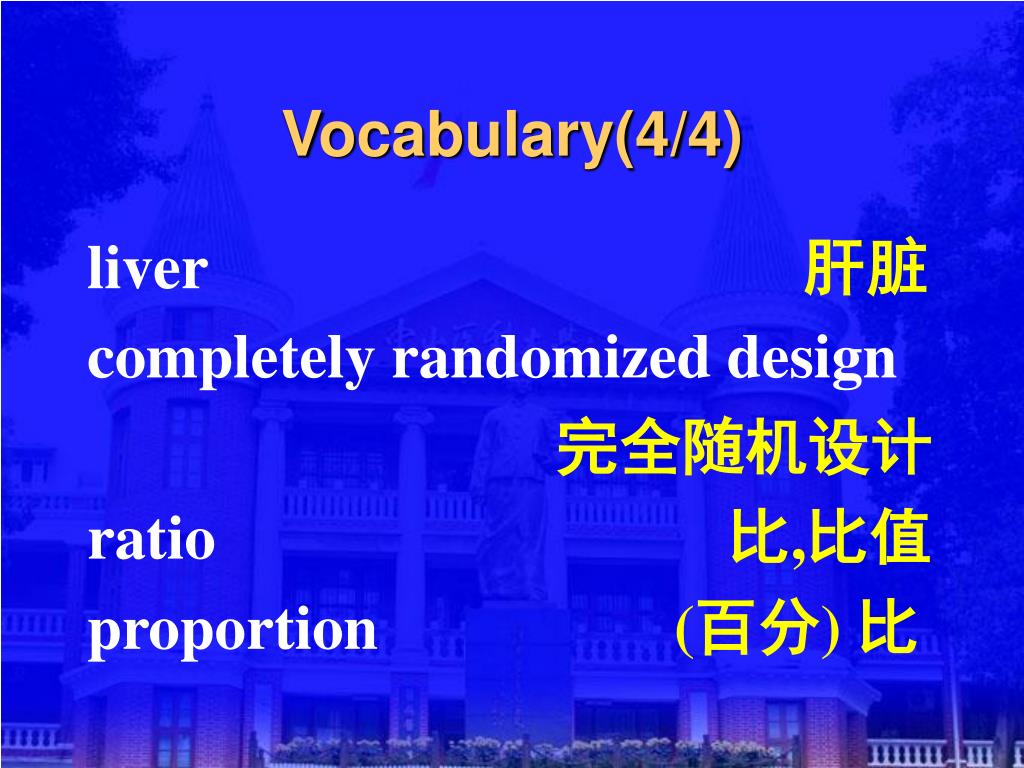 Vocabulary(4/4)

liver 肝脏

completely randomized design 完全随机设计

ratio 比,比值

proportion (百分) 比